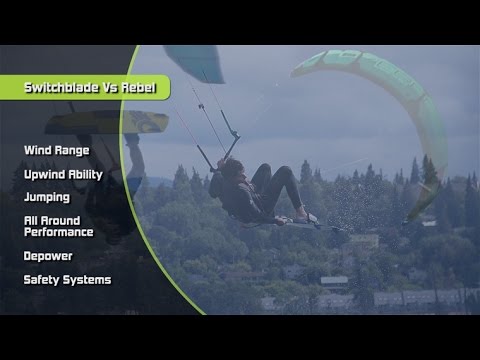 Switchblade Vs Rebel

Wind Range

Upwind Ability

Jumping

All Around Performance

Depower

Safety Systems